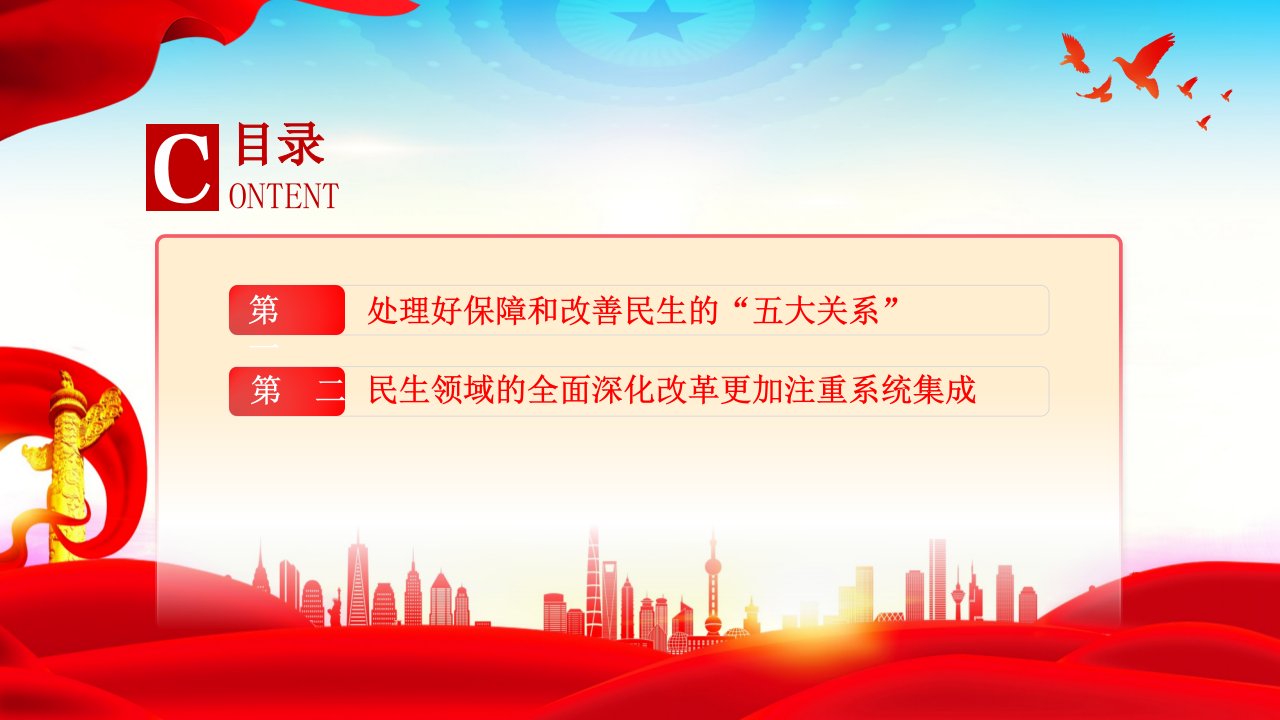 C 目录
ONTENT

第 一 处理好保障和改善民生的“五大关系”

第 二 民生领域的全面深化改革更加注重系统集成